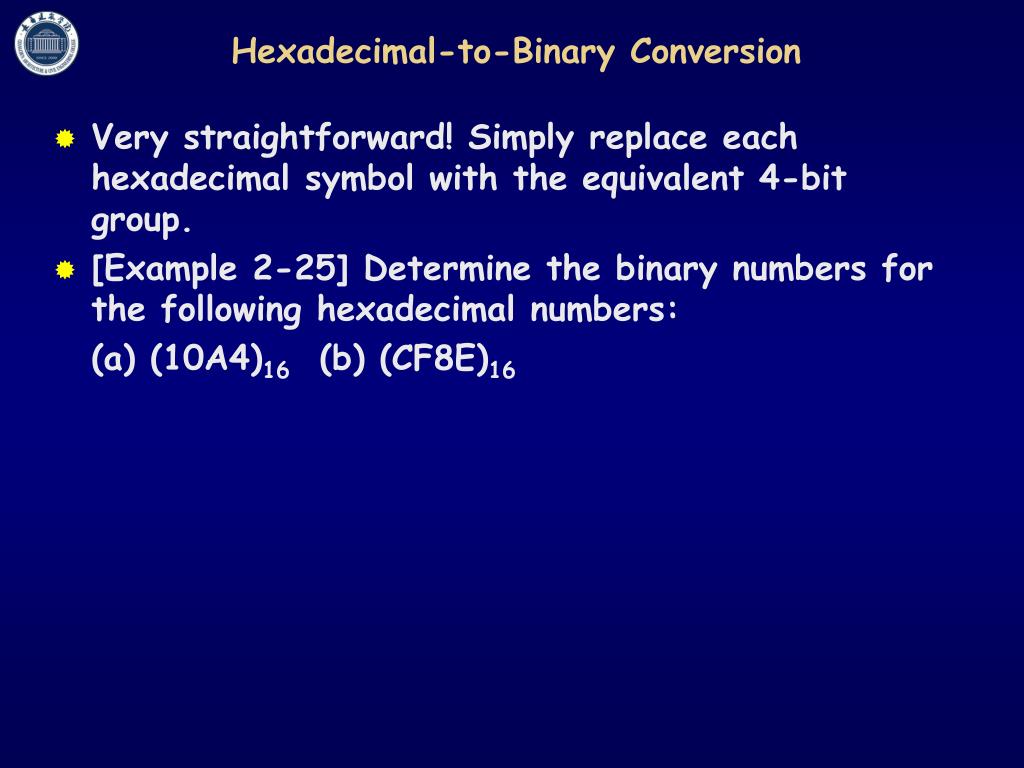 Hexadecimal-to-Binary Conversion

Very straightforward! Simply replace each hexadecimal symbol with the equivalent 4-bit group.

[Example 2-25] Determine the binary numbers for the following hexadecimal numbers:

(a) $(10A4)_{16}$ (b) $(CF8E)_{16}$